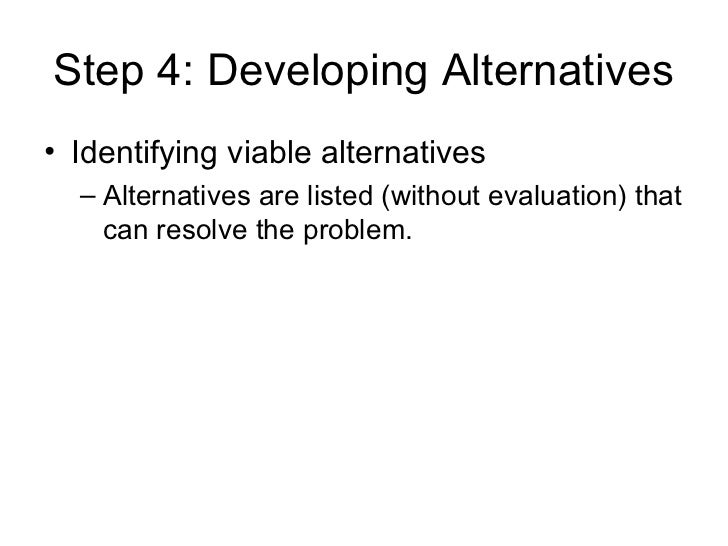 Step 4: Developing Alternatives

• Identifying viable alternatives
– Alternatives are listed (without evaluation) that can resolve the problem.